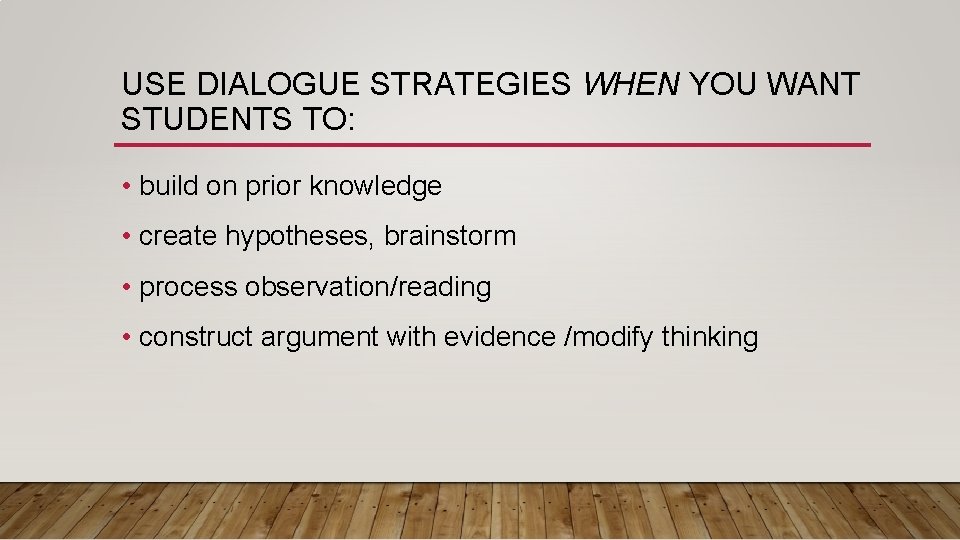 USE DIALOGUE STRATEGIES WHEN YOU WANT STUDENTS TO:

• build on prior knowledge

• create hypotheses, brainstorm

• process observation/reading

• construct argument with evidence /modify thinking